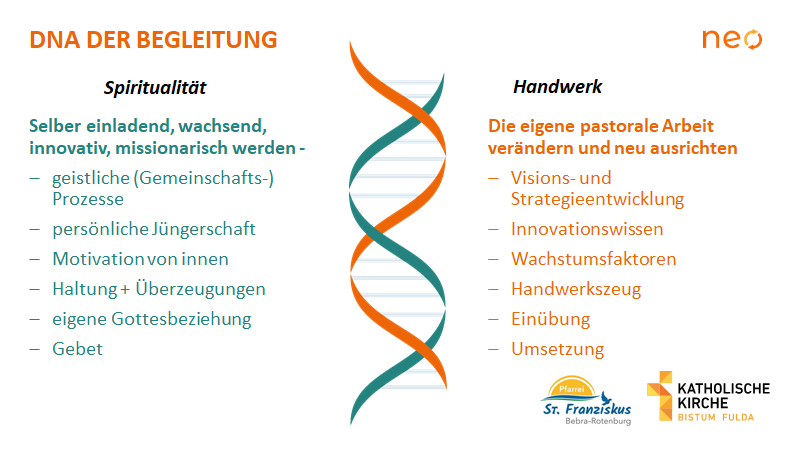 DNA DER BEGLEITUNG

neo

Spiritualität

Selber einladend, wachsend, innovativ, missionarisch werden -

– geistliche (Gemeinschafts-) Prozesse
– persönliche Jüngerschaft
– Motivation von innen
– Haltung + Überzeugungen
– eigene Gottesbeziehung
– Gebet

Handwerk

Die eigene pastorale Arbeit verändern und neu ausrichten

– Visions- und Strategieentwicklung
– Innovationswissen
– Wachstumsfaktoren
– Handwerkszeug
– Einübung
– Umsetzung

Pfarrei
St. Franziskus
Bebra-Rotenburg

KATHOLISCHE KIRCHE
BISTUM FULDA